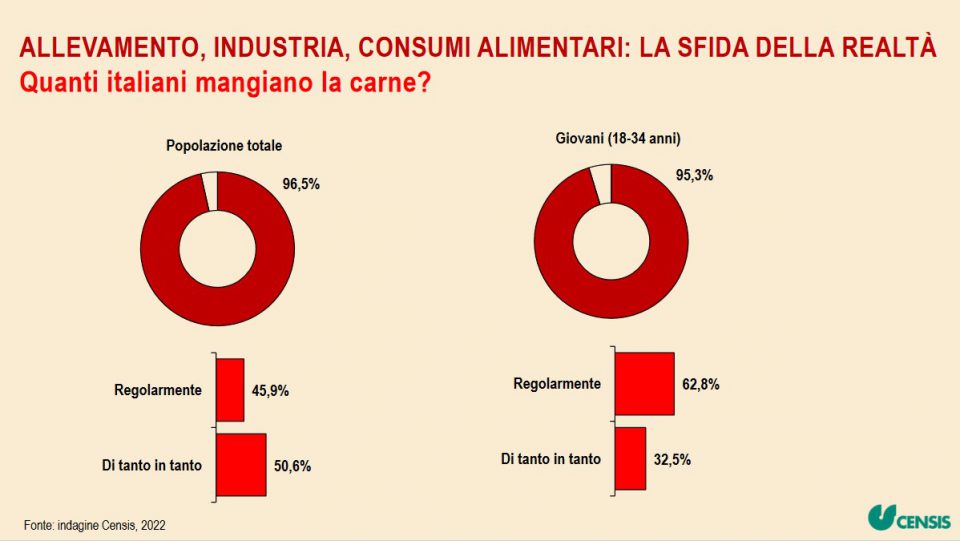 ALLEVAMENTO, INDUSTRIA, CONSUMI ALIMENTARI: LA SFIDA DELLA REALTÀ
Quanti italiani mangiano la carne?

Popolazione totale

96,5%

Regolarmente 45,9%

Di tanto in tanto 50,6%

Giovani (18-34 anni)

95,3%

Regolarmente 62,8%

Di tanto in tanto 32,5%

Fonte: indagine Censis, 2022

CENSIS